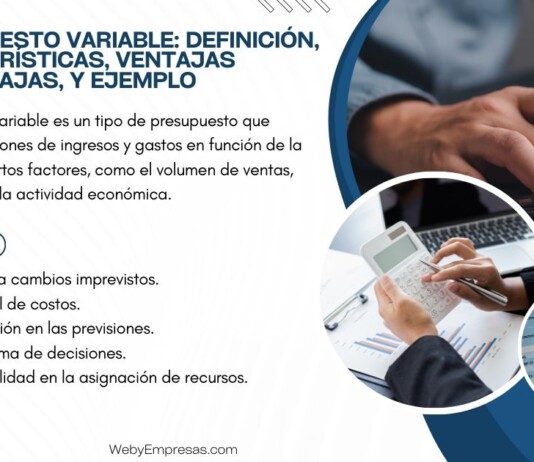 ESTO VARIABLE: DEFINICIÓN, RÍSTICAS, VENTAJAS AJAS, Y EJEMPLO

ariable es un tipo de presupuesto que ones de ingresos y gastos en función de la rtos factores, como el volumen de ventas, la actividad económica.

a cambios imprevistos.
l de costos.
ión en las previsiones.
ma de decisiones.
lidad en la asignación de recursos.

WebyEmpresas.com